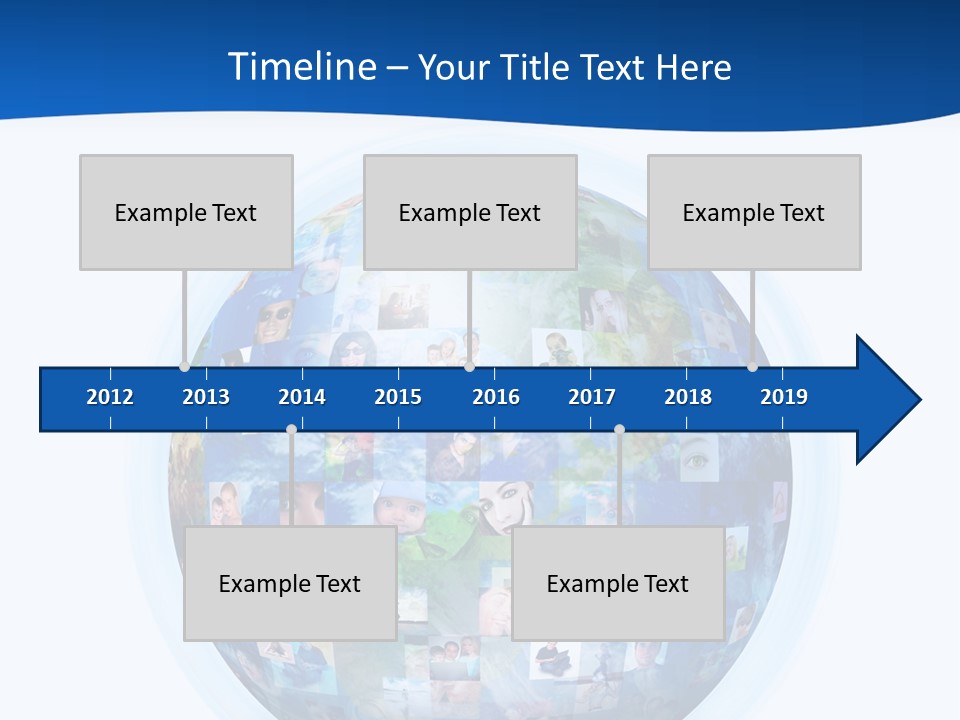 Timeline – Your Title Text Here

Example Text

Example Text

Example Text

2012 2013 2014 2015 2016 2017 2018 2019

Example Text

Example Text